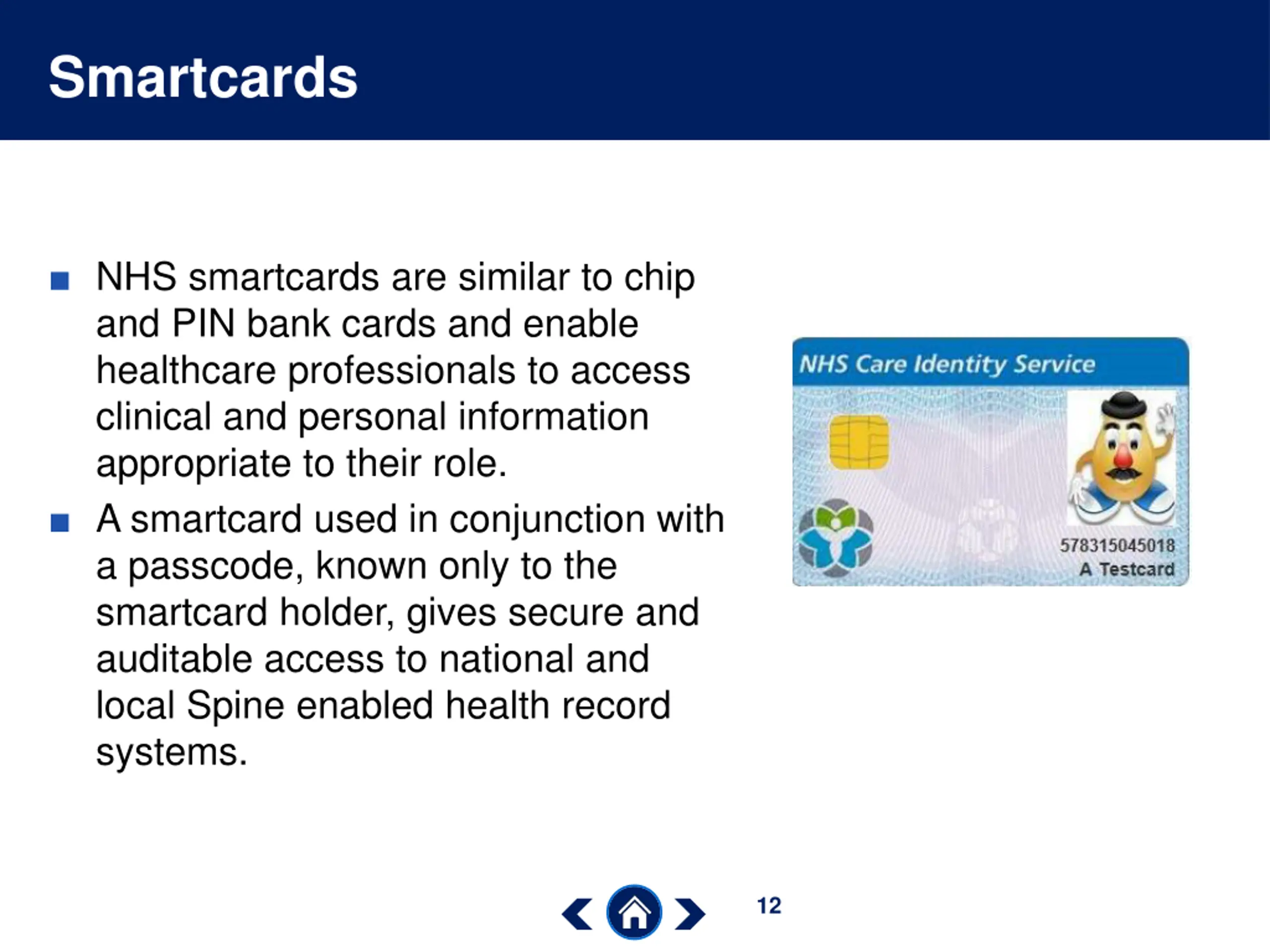 Smartcards

■ NHS smartcards are similar to chip and PIN bank cards and enable healthcare professionals to access clinical and personal information appropriate to their role.

■ A smartcard used in conjunction with a passcode, known only to the smartcard holder, gives secure and auditable access to national and local Spine enabled health record systems.

NHS Care Identity Service

578315045018
A Testcard

12